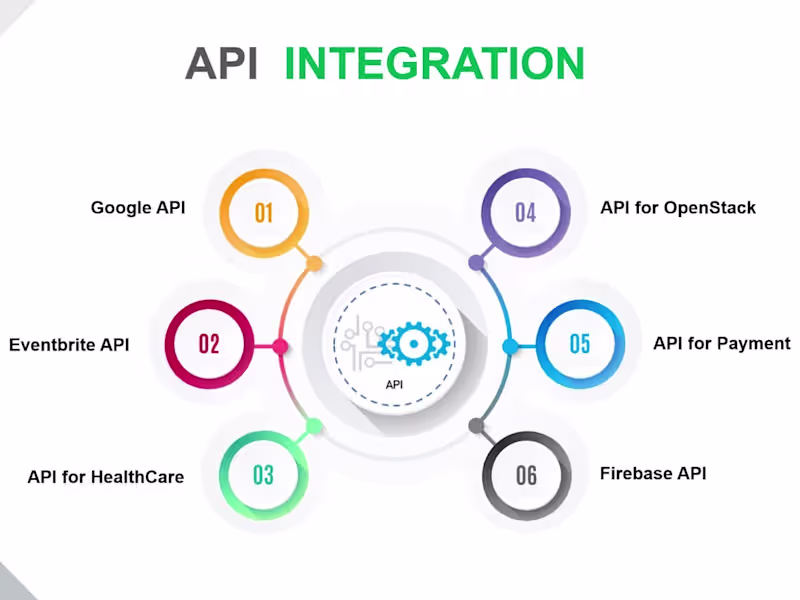 API INTEGRATION

Google API
01

Eventbrite API
02

API for HealthCare
03

API

04
API for OpenStack

05
API for Payment

06
Firebase API